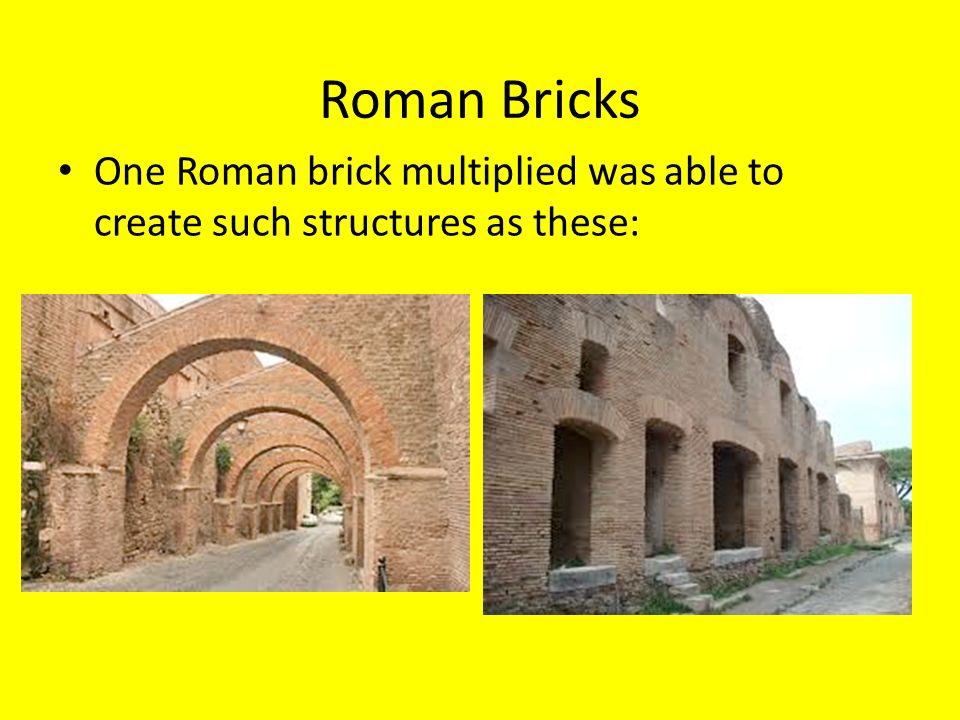 Roman Bricks

• One Roman brick multiplied was able to create such structures as these: